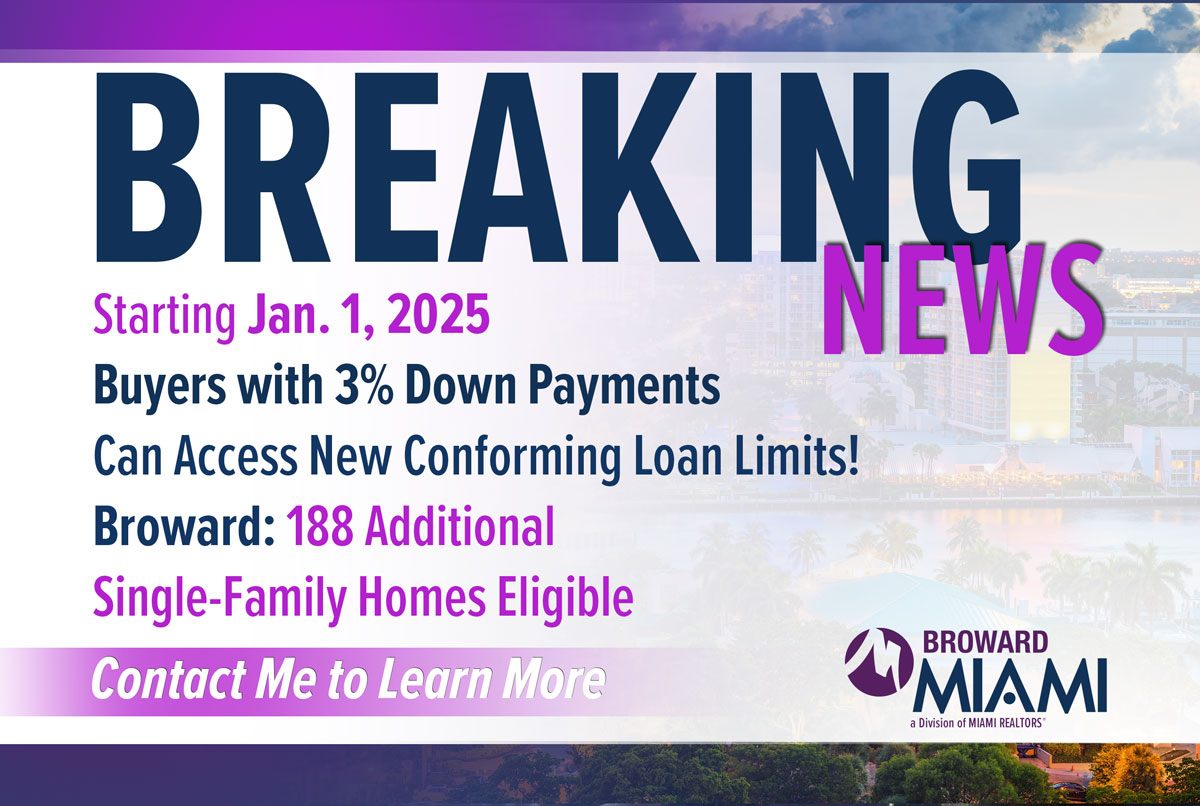 BREAKING NEWS

Starting Jan. 1, 2025

Buyers with 3% Down Payments

Can Access New Conforming Loan Limits!

Broward: 188 Additional

Single-Family Homes Eligible

Contact Me to Learn More

BROWARD MIAMI
a Division of MIAMI REALTORS®